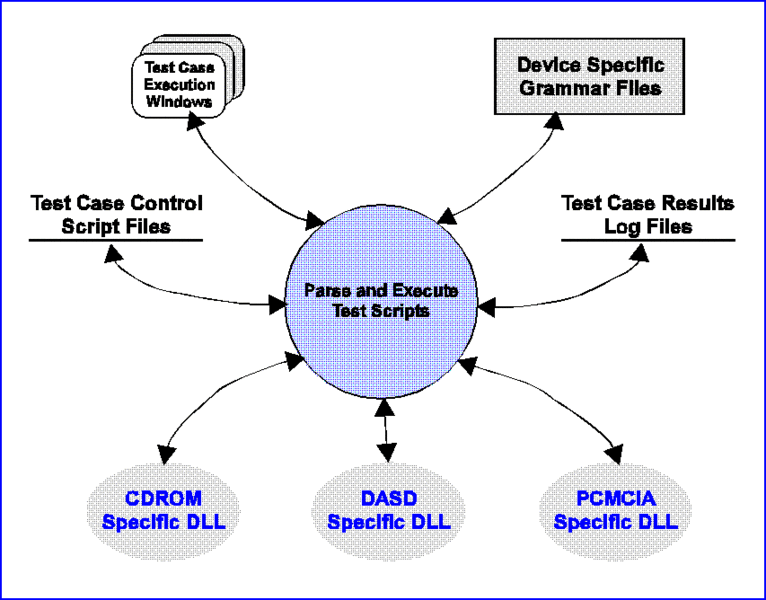 Test Case Execution Windows

Device Specific Grammar Files

Test Case Control Script Files

Test Case Results Log Files

Parse and Execute Test Scripts

CDROM Specific DLL

DASD Specific DLL

PCMCIA Specific DLL